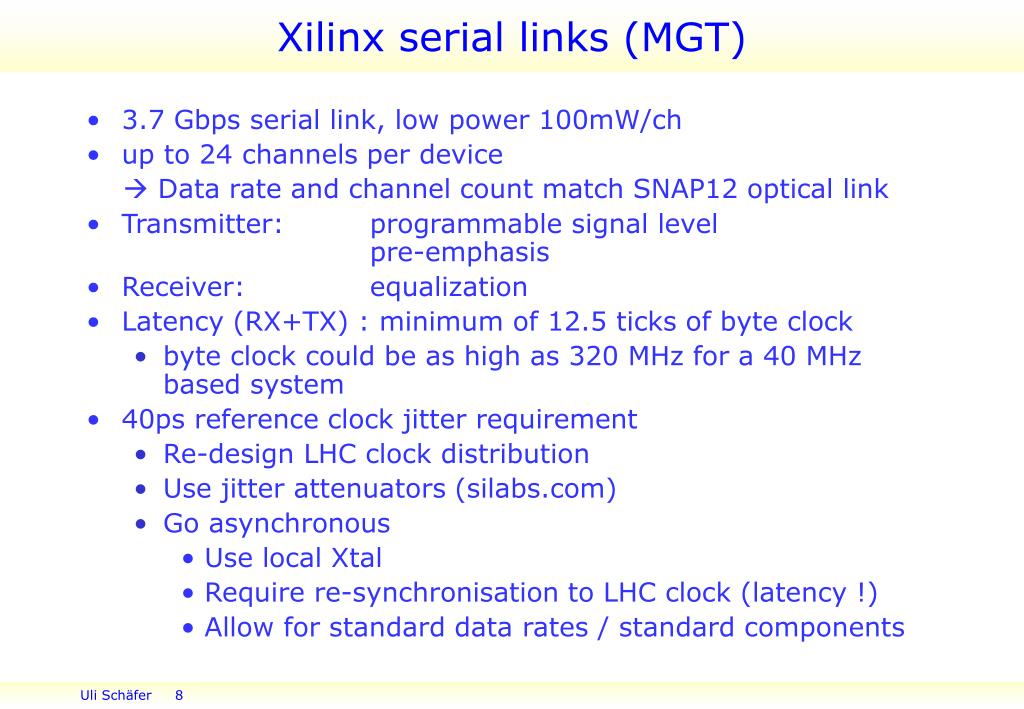 Xilinx serial links (MGT)

• 3.7 Gbps serial link, low power 100mW/ch
• up to 24 channels per device
→ Data rate and channel count match SNAP12 optical link
• Transmitter: programmable signal level
pre-emphasis
• Receiver: equalization
• Latency (RX+TX) : minimum of 12.5 ticks of byte clock
• byte clock could be as high as 320 MHz for a 40 MHz based system
• 40ps reference clock jitter requirement
• Re-design LHC clock distribution
• Use jitter attenuators (silabs.com)
• Go asynchronous
• Use local Xtal
• Require re-synchronisation to LHC clock (latency !)
• Allow for standard data rates / standard components

Uli Schäfer 8